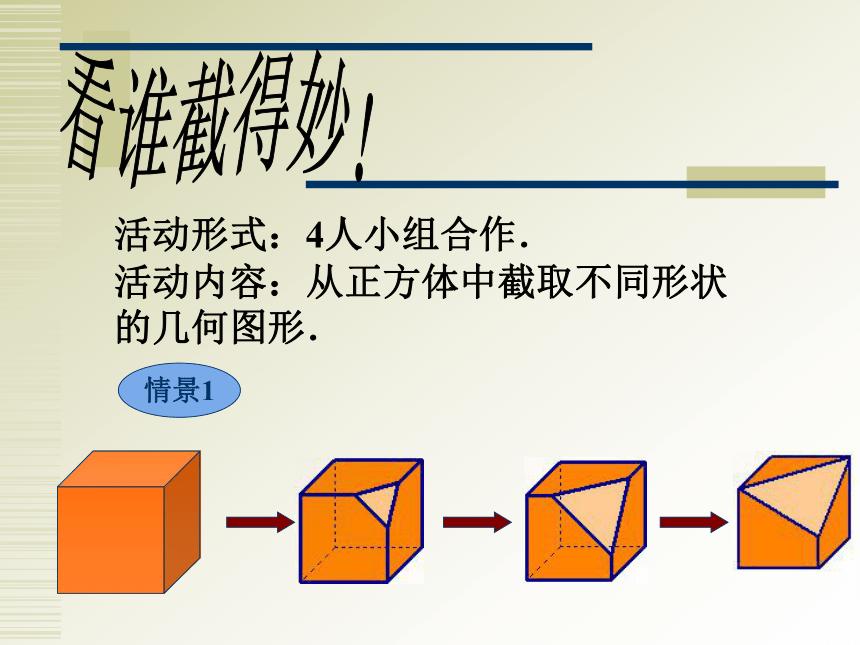 看谁截得妙!

活动形式：4人小组合作.
活动内容：从正方体中截取不同形状的几何图形.

情景1